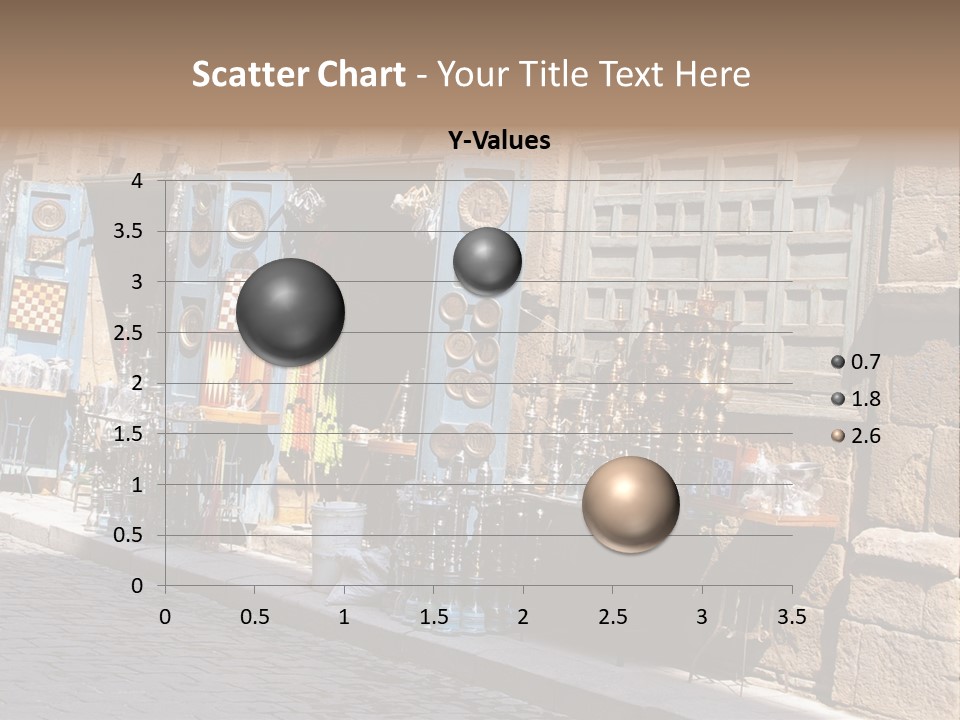 Scatter Chart - Your Title Text Here

Y-Values

4
3.5
3
2.5
2
1.5
1
0.5
0

0 0.5 1 1.5 2 2.5 3 3.5

0.7
1.8
2.6